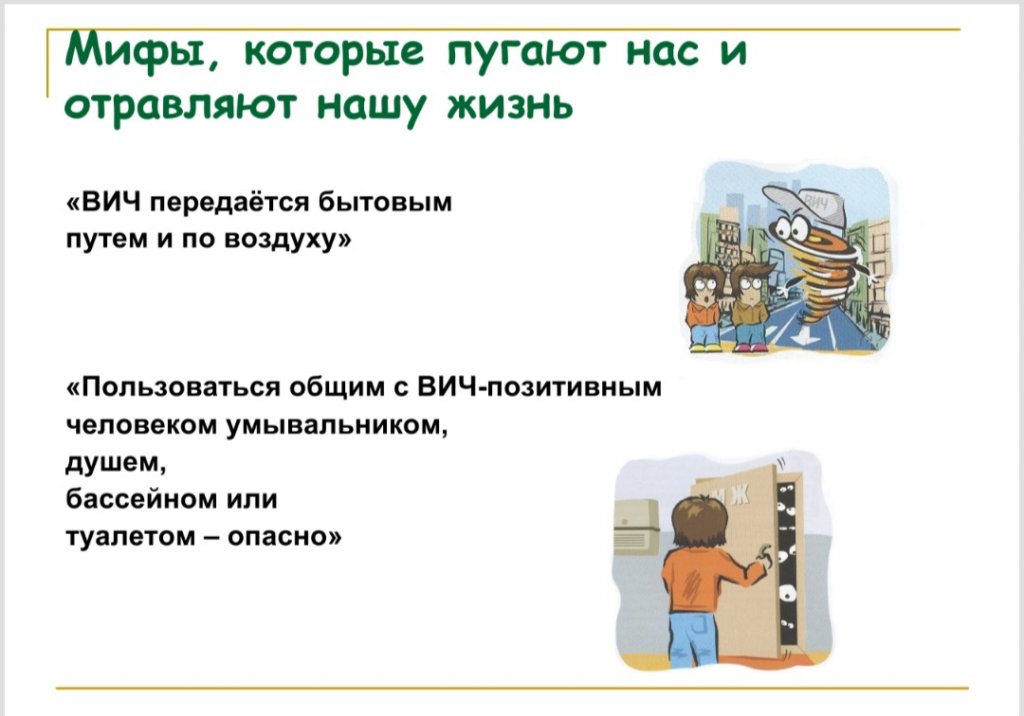 Мифы, которые пугают нас и отравляют нашу жизнь

«ВИЧ передаётся бытовым путем и по воздуху»

ВИЧ

«Пользоваться общим с ВИЧ-позитивным человеком умывальником,
душем,
бассейном или
туалетом – опасно»

М Ж